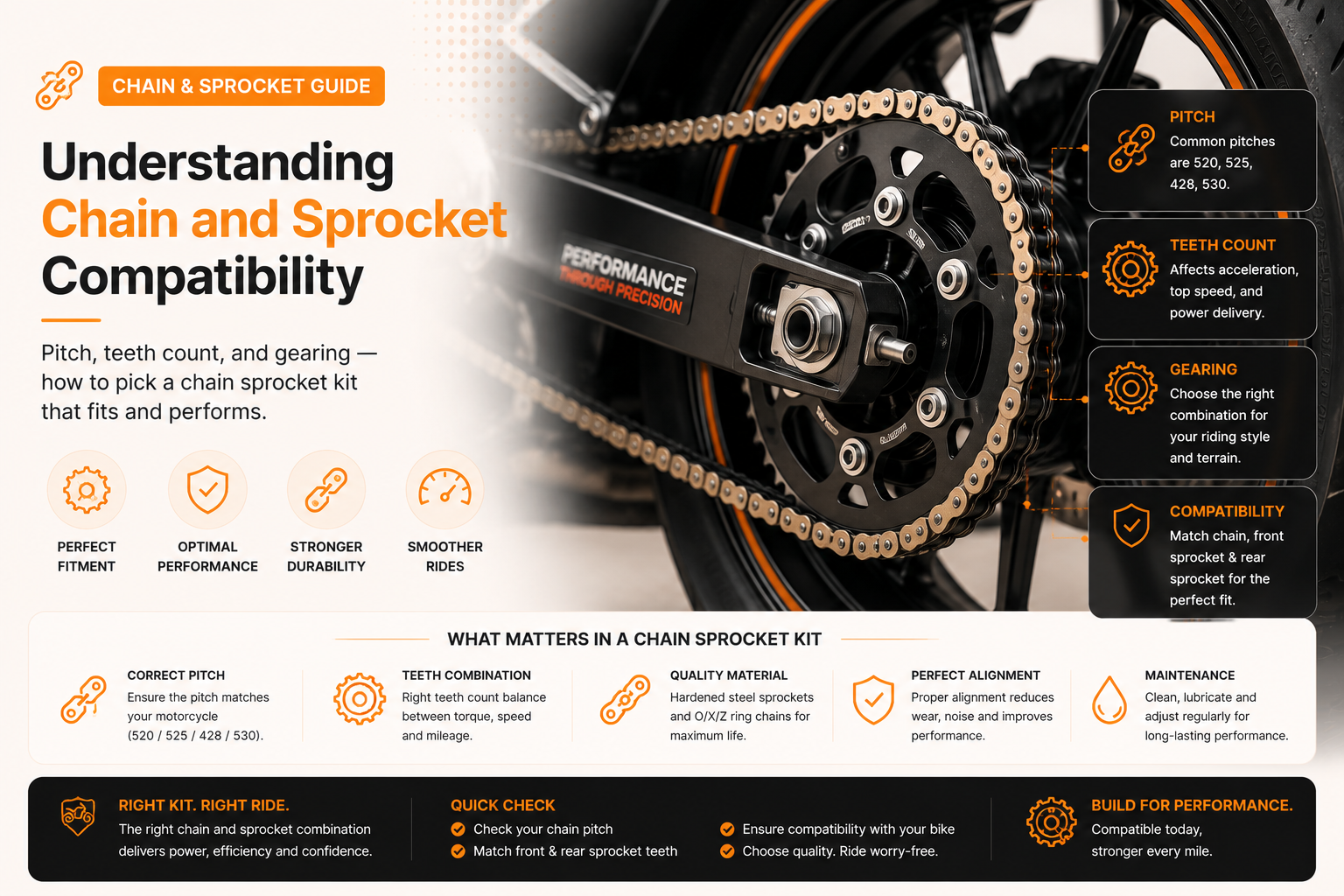 CHAIN & SPROCKET GUIDE

Understanding
Chain and Sprocket
Compatibility

Pitch, teeth count, and gearing — how to pick a chain sprocket kit that fits and performs.

PERFECT FITMENT
OPTIMAL PERFORMANCE
STRONGER DURABILITY
SMOOTHER RIDES

PERFORMANCE THROUGH PRECISION

PITCH
Common pitches are 520, 525, 428, 530.

TEETH COUNT
Affects acceleration, top speed, and power delivery.

GEARING
Choose the right combination for your riding style and terrain.

COMPATIBILITY
Match chain, front sprocket & rear sprocket for the perfect fit.

WHAT MATTERS IN A CHAIN SPROCKET KIT

CORRECT PITCH
Ensure the pitch matches your motorcycle (520 / 525 / 428 / 530).

TEETH COMBINATION
Right teeth count balance between torque, speed and mileage.

QUALITY MATERIAL
Hardened steel sprockets and O/X/Z ring chains for maximum life.

PERFECT ALIGNMENT
Proper alignment reduces wear, noise and improves performance.

MAINTENANCE
Clean, lubricate and adjust regularly for long-lasting performance.

RIGHT KIT. RIGHT RIDE.
The right chain and sprocket combination delivers power, efficiency and confidence.

QUICK CHECK
Check your chain pitch
Match front & rear sprocket teeth
Ensure compatibility with your bike
Choose quality. Ride worry-free.

BUILD FOR PERFORMANCE.
Compatible today, stronger every mile.